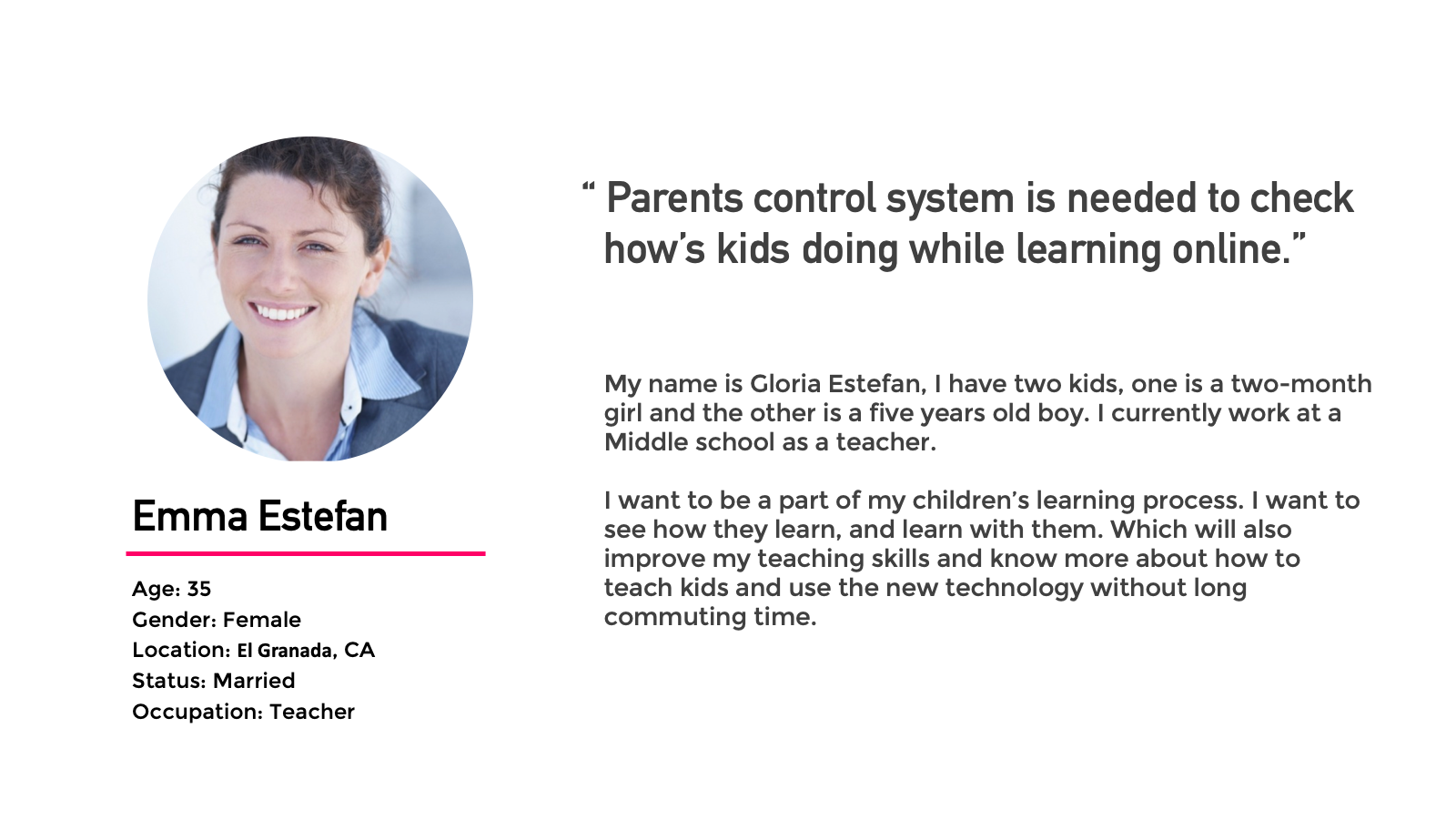 Emma Estefan

Age: 35
Gender: Female
Location: El Granada, CA
Status: Married
Occupation: Teacher

“ Parents control system is needed to check how’s kids doing while learning online.”

My name is Gloria Estefan, I have two kids, one is a two-month girl and the other is a five years old boy. I currently work at a Middle school as a teacher.

I want to be a part of my children’s learning process. I want to see how they learn, and learn with them. Which will also improve my teaching skills and know more about how to teach kids and use the new technology without long commuting time.